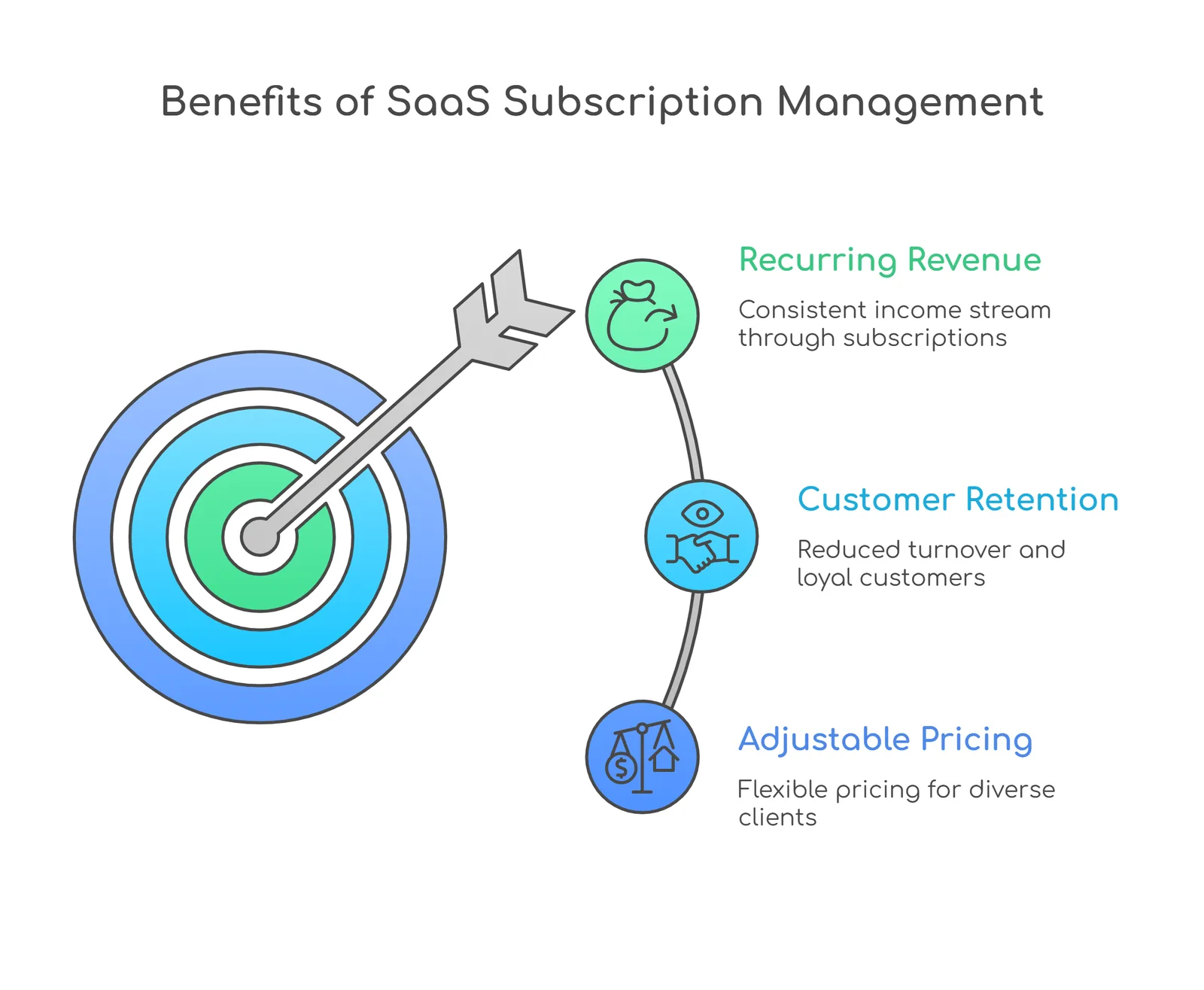 Benefits of SaaS Subscription Management

Recurring Revenue

Consistent income stream through subscriptions

Customer Retention

Reduced turnover and loyal customers

Adjustable Pricing

Flexible pricing for diverse clients